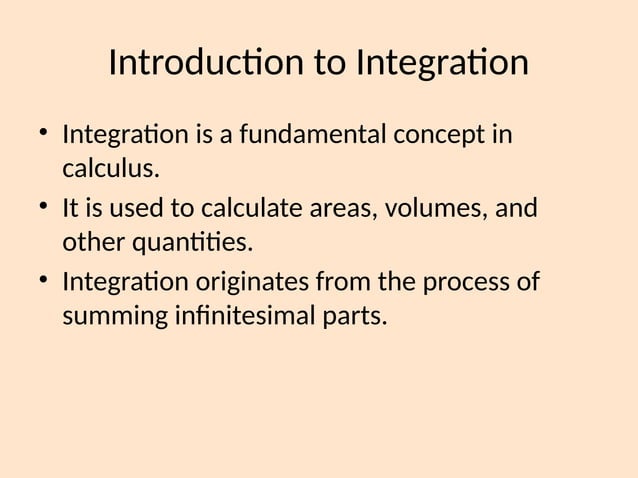 Introduction to Integration

• Integration is a fundamental concept in calculus.
• It is used to calculate areas, volumes, and other quantities.
• Integration originates from the process of summing infinitesimal parts.